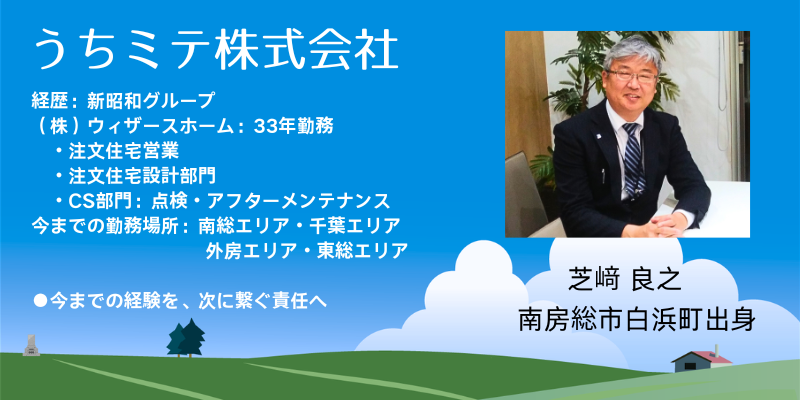 うちミテ株式会社

経歴：新昭和グループ
（株）ウィザースホーム：33年勤務
・注文住宅営業
・注文住宅設計部門
・CS部門：点検・アフターメンテナンス
今までの勤務場所：南総エリア・千葉エリア
外房エリア・東総エリア

●今までの経験を、次に繋ぐ責任へ

芝﨑 良之
南房総市白浜町出身